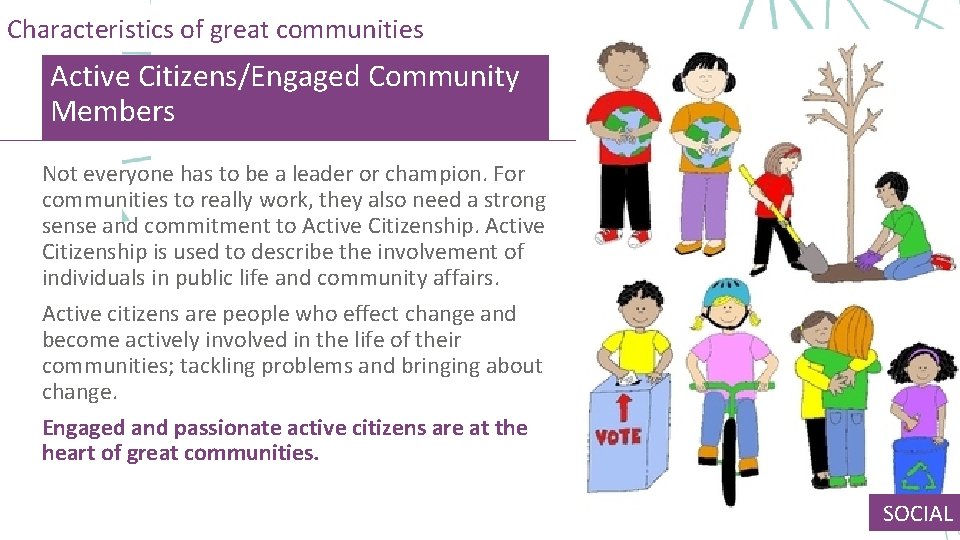 Characteristics of great communities

Active Citizens/Engaged Community Members

Not everyone has to be a leader or champion. For communities to really work, they also need a strong sense and commitment to Active Citizenship. Active Citizenship is used to describe the involvement of individuals in public life and community affairs.

Active citizens are people who effect change and become actively involved in the life of their communities; tackling problems and bringing about change.

Engaged and passionate active citizens are at the heart of great communities.

VOTE

SOCIAL